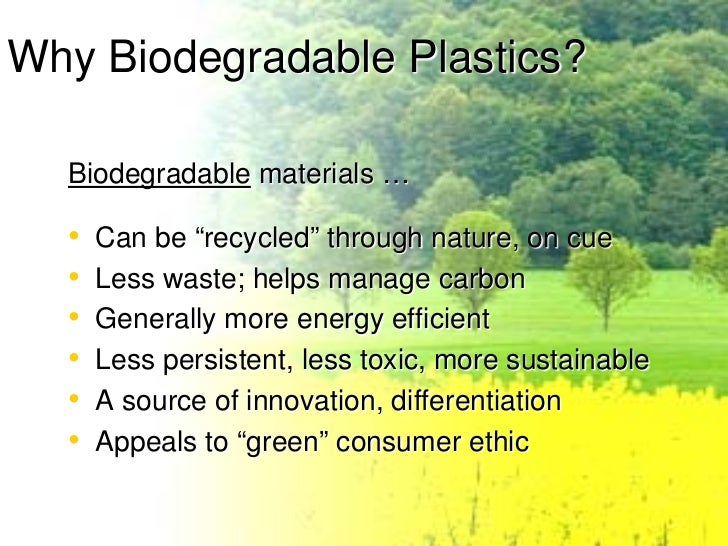 Why Biodegradable Plastics?

Biodegradable materials …

• Can be “recycled” through nature, on cue
• Less waste; helps manage carbon
• Generally more energy efficient
• Less persistent, less toxic, more sustainable
• A source of innovation, differentiation
• Appeals to “green” consumer ethic